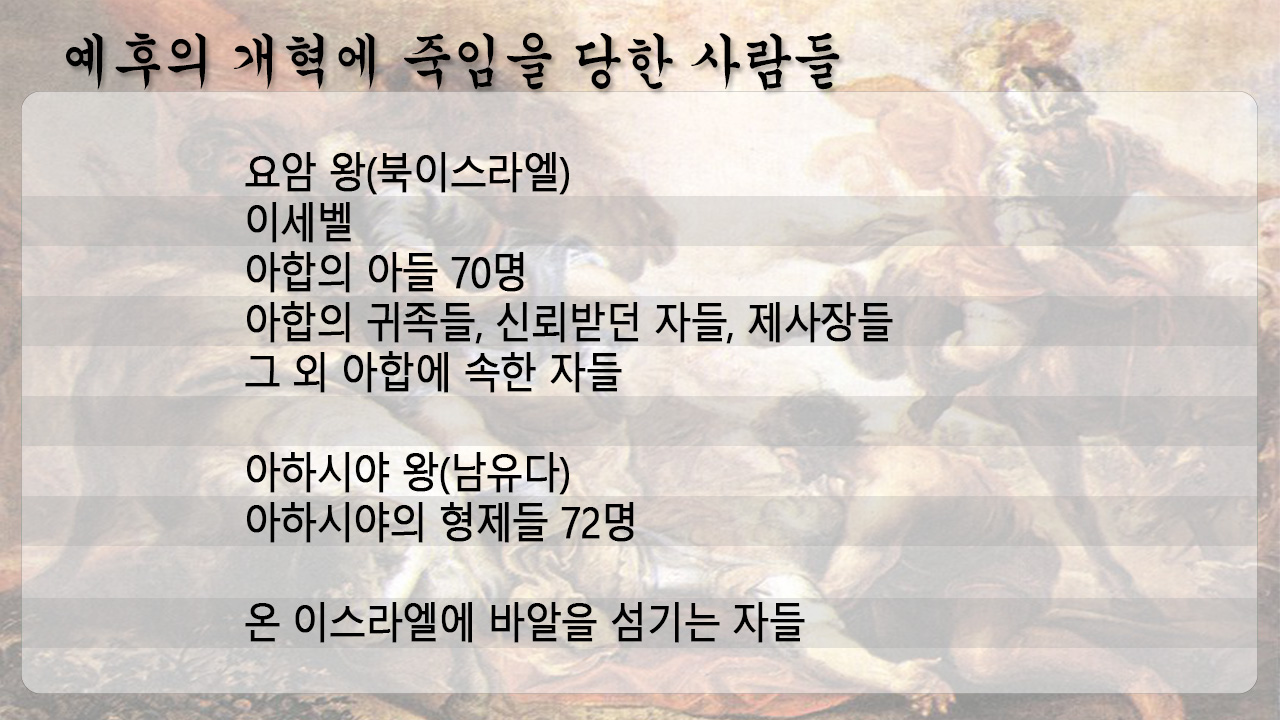 예후의 개혁에 죽임을 당한 사람들

요암 왕(북이스라엘)
이세벨
아합의 아들 70명
아합의 귀족들, 신뢰받던 자들, 제사장들
그 외 아합에 속한 자들

아하시야 왕(남유다)
아하시야의 형제들 72명

온 이스라엘에 바알을 섬기는 자들